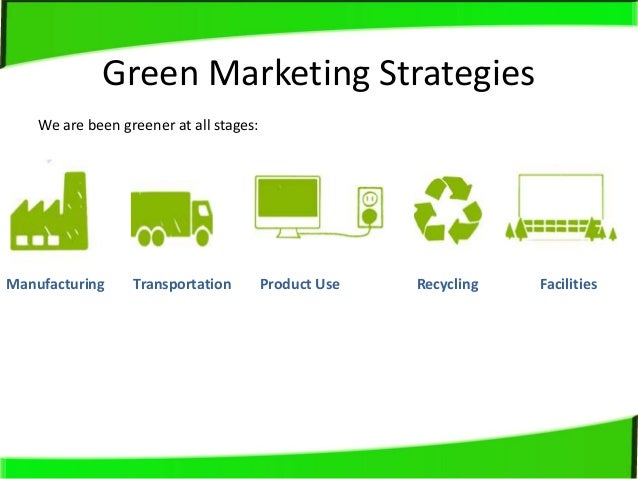 Green Marketing Strategies

We are been greener at all stages:

Manufacturing Transportation Product Use Recycling Facilities